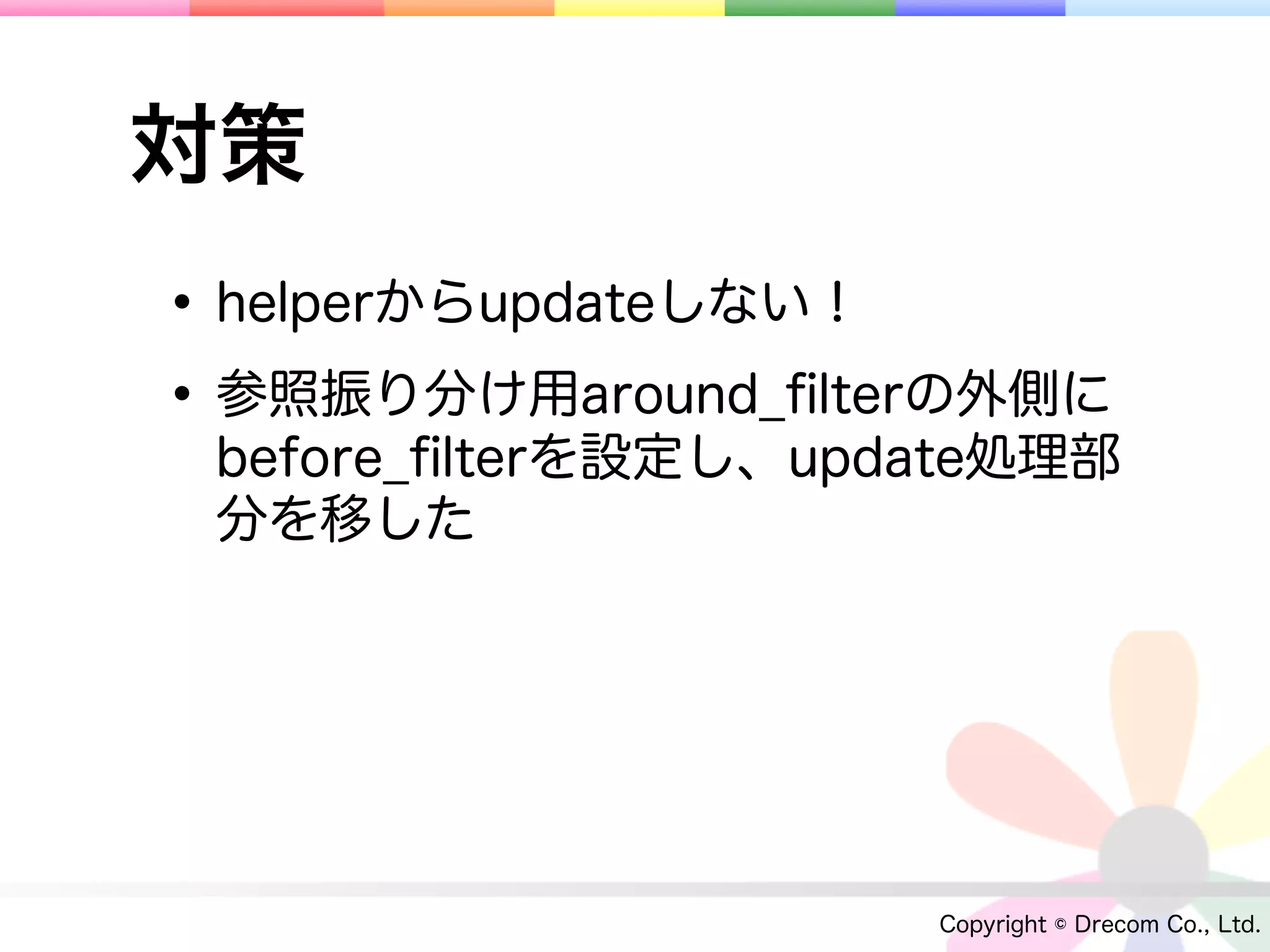 対策

• helperからupdateしない！

• 参照振り分け用around_filterの外側にbefore_filterを設定し、update処理部分を移した

Copyright © Drecom Co., Ltd.